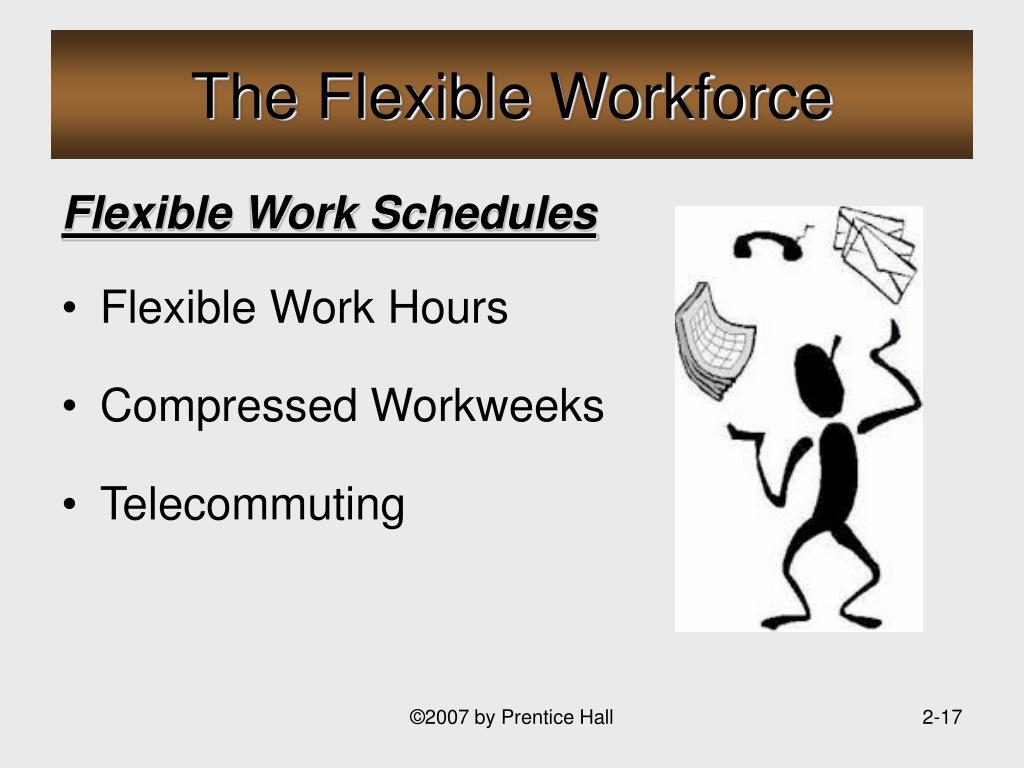 The Flexible Workforce

Flexible Work Schedules

• Flexible Work Hours

• Compressed Workweeks

• Telecommuting

©2007 by Prentice Hall

2-17